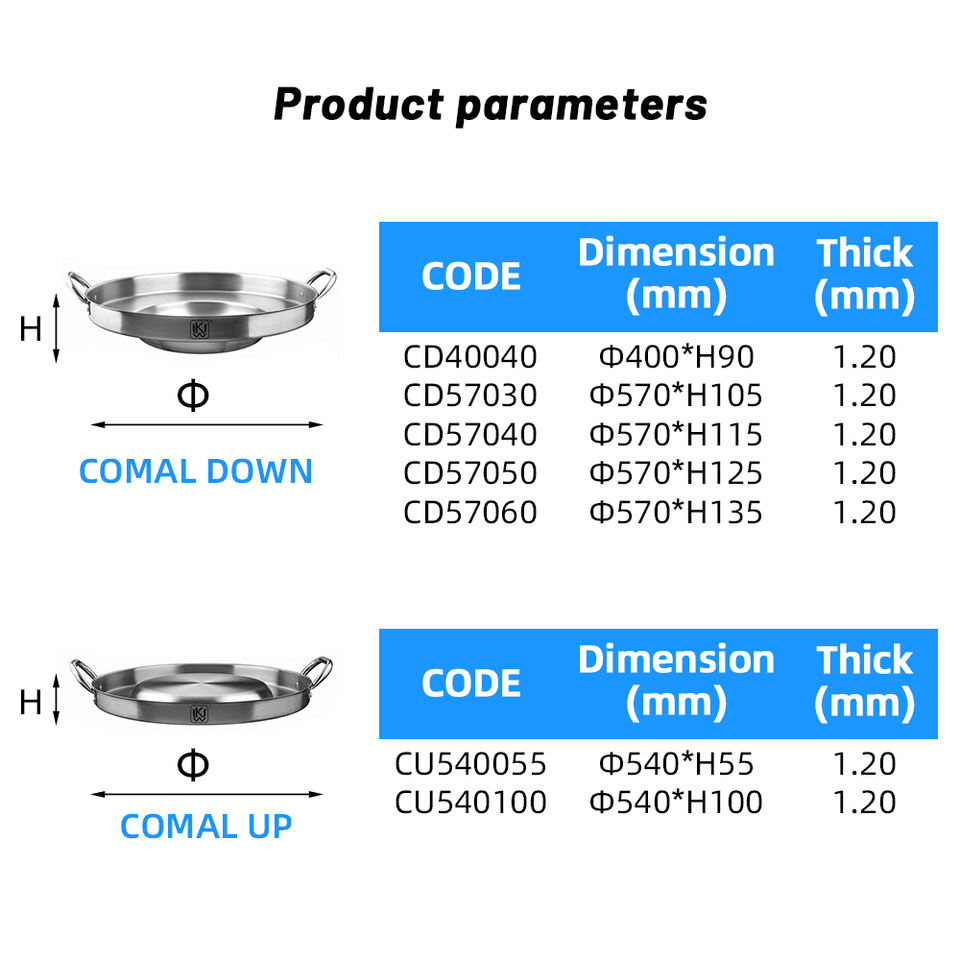 Product parameters

H

Φ

COMAL DOWN

| CODE | Dimension (mm) | Thick (mm) |
|---|---|---|
| CD40040 | Φ400*H90 | 1.20 |
| CD57030 | Φ570*H105 | 1.20 |
| CD57040 | Φ570*H115 | 1.20 |
| CD57050 | Φ570*H125 | 1.20 |
| CD57060 | Φ570*H135 | 1.20 |

H

Φ

COMAL UP

| CODE | Dimension (mm) | Thick (mm) |
|---|---|---|
| CU540055 | Φ540*H55 | 1.20 |
| CU540100 | Φ540*H100 | 1.20 |